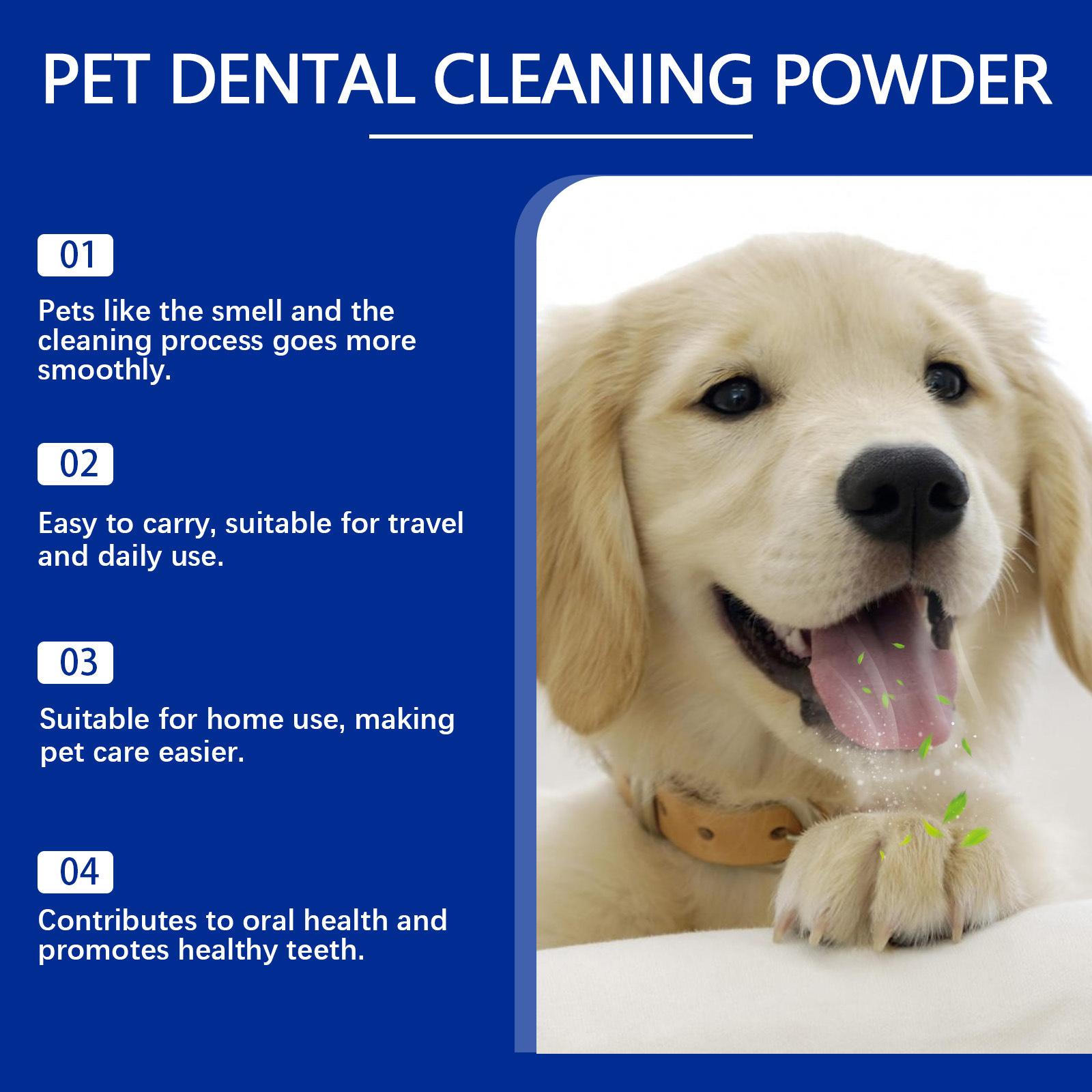 PET DENTAL CLEANING POWDER

01

Pets like the smell and the cleaning process goes more smoothly.

02

Easy to carry, suitable for travel and daily use.

03

Suitable for home use, making pet care easier.

04

Contributes to oral health and promotes healthy teeth.